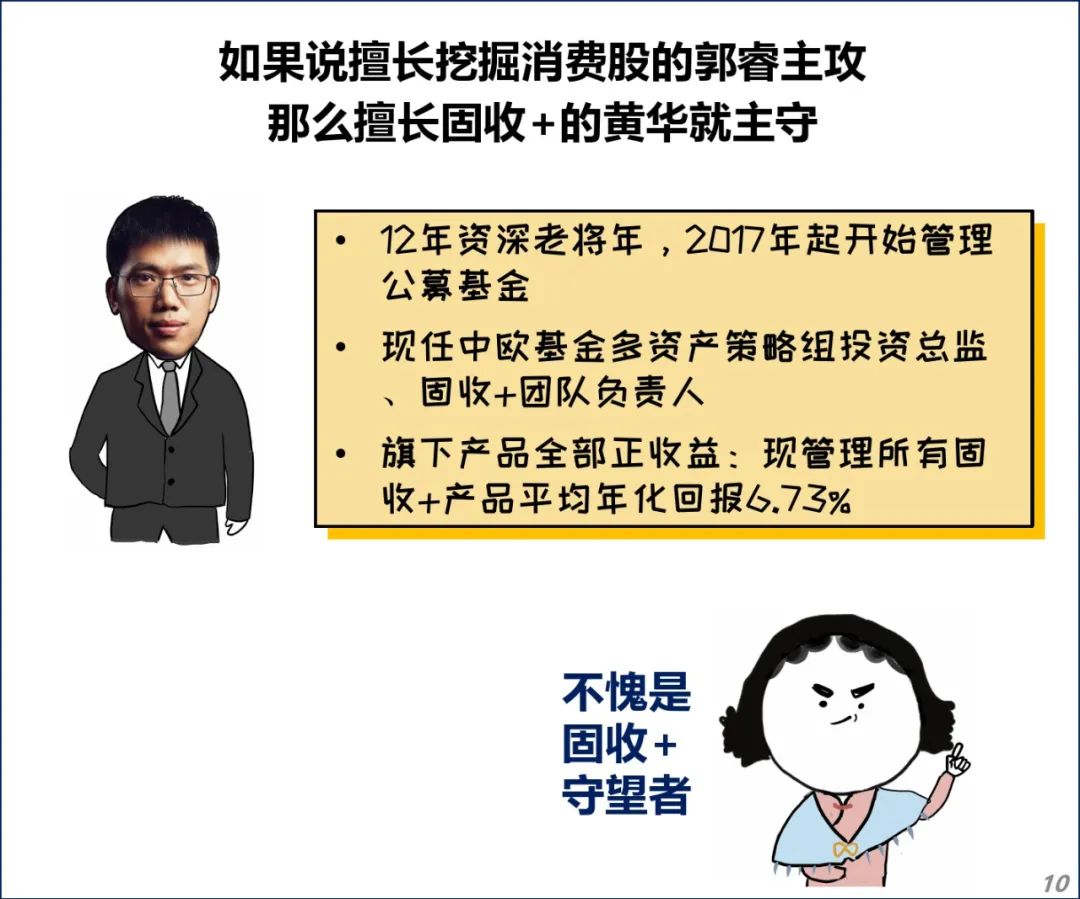 如果说擅长挖掘消费股的郭睿主攻
那么擅长固收+的黄华就主守

• 12年资深老将年，2017年起开始管理公募基金

• 现任中欧基金多资产策略组投资总监、固收+团队负责人

• 旗下产品全部正收益：现管理所有固收+产品平均年化回报6.73%

不愧是
固收+
守望者

10